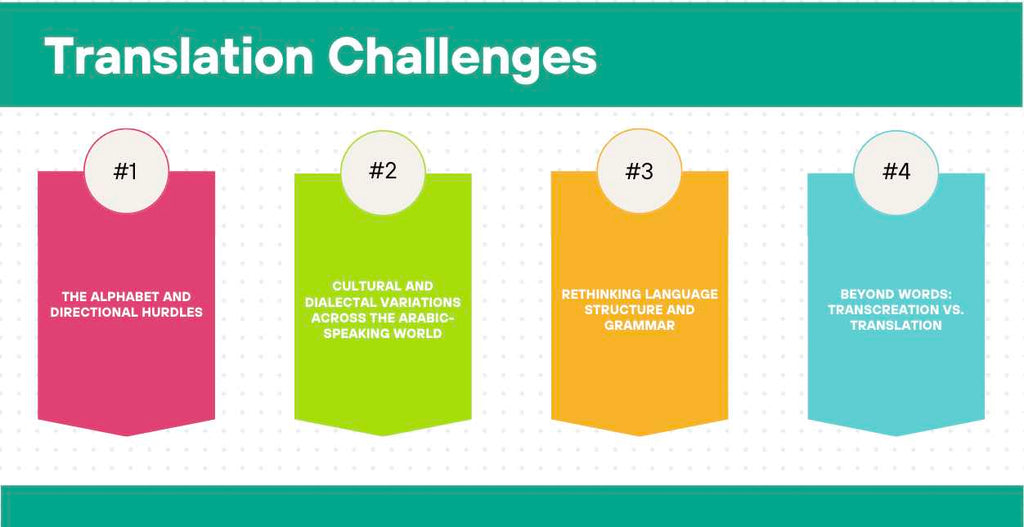 Translation Challenges

#1

THE ALPHABET AND DIRECTIONAL HURDLES

#2

CULTURAL AND DIALECTAL VARIATIONS ACROSS THE ARABIC-SPEAKING WORLD

#3

RETHINKING LANGUAGE STRUCTURE AND GRAMMAR

#4

BEYOND WORDS: TRANSCREATION VS. TRANSLATION